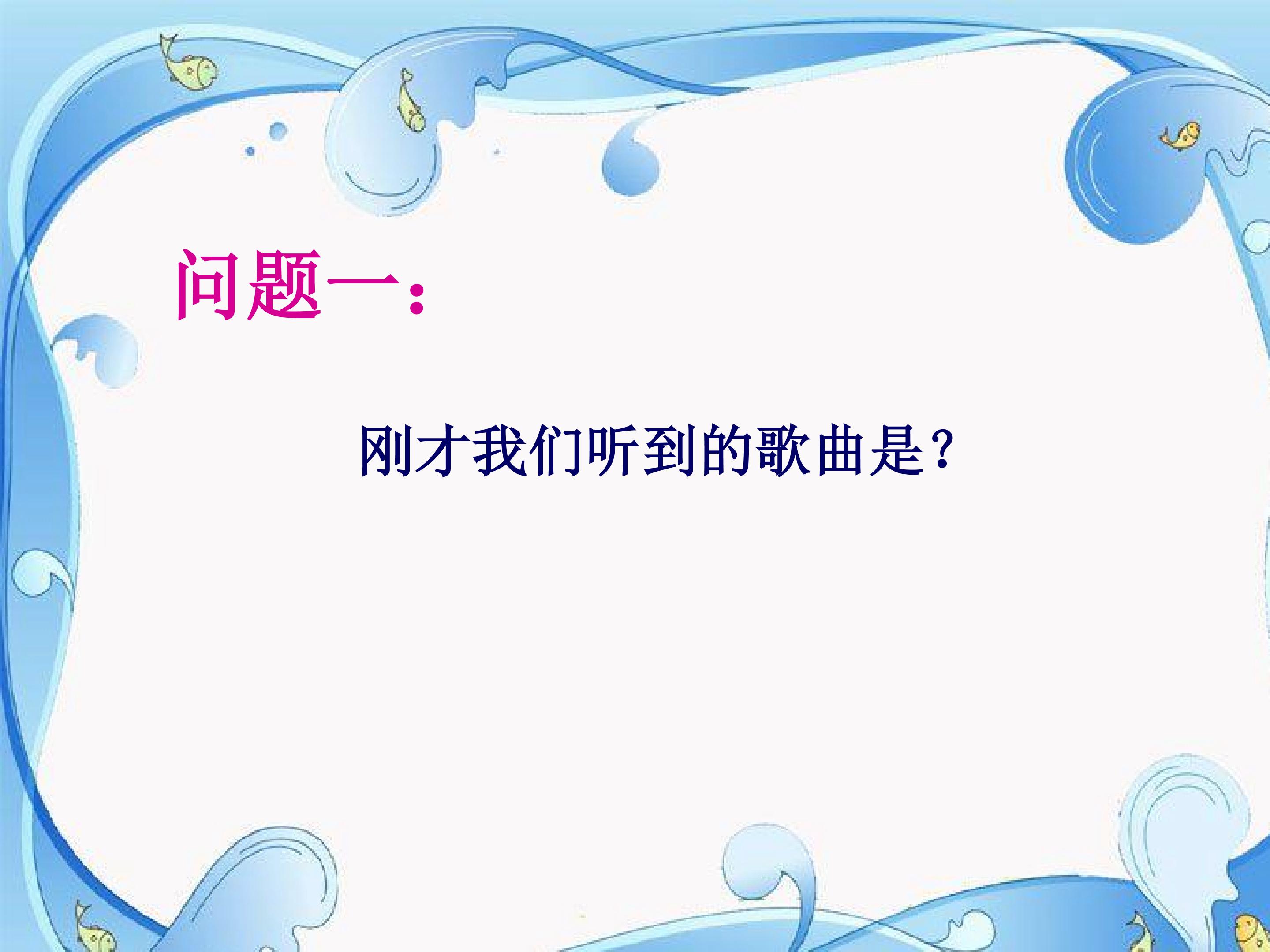 问题一：

刚才我们听到的歌曲是？